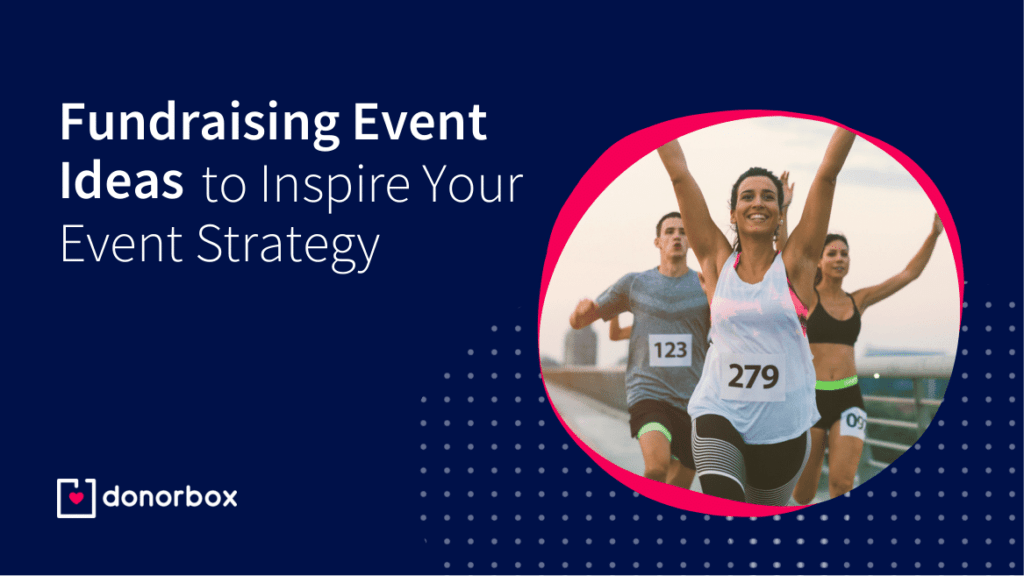 Fundraising Event Ideas to Inspire Your Event Strategy

123

279

09

donorbox